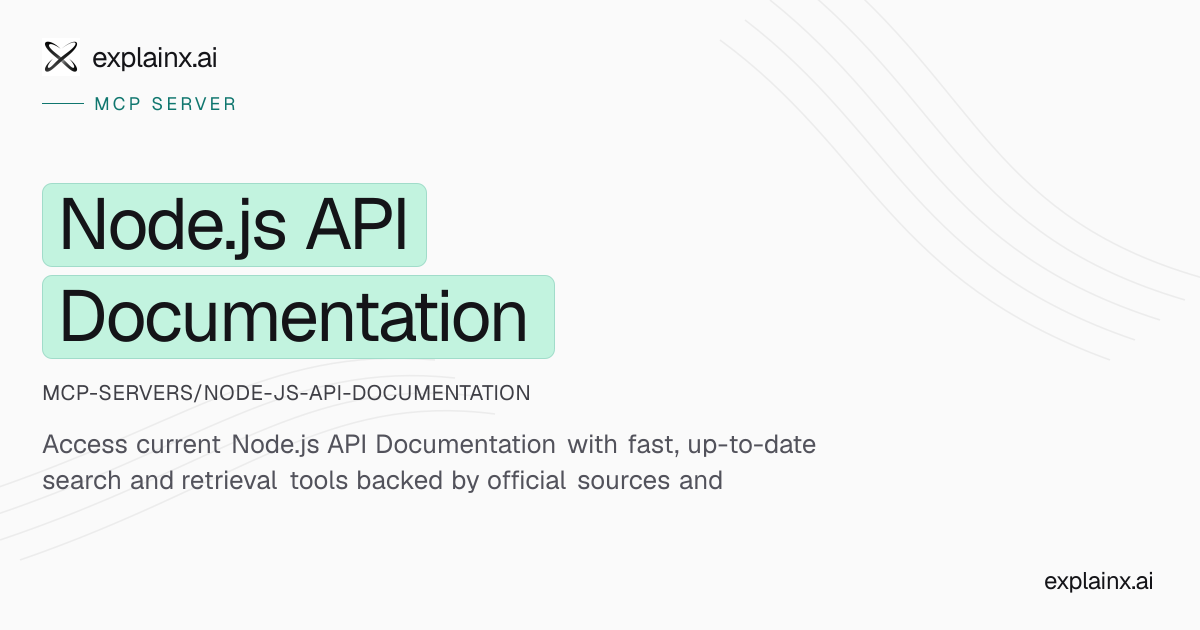 explainx.ai

MCP SERVER

Node.js API Documentation

MCP-SERVERS/NODE-JS-API-DOCUMENTATION

Access current Node.js API Documentation with fast, up-to-date search and retrieval tools backed by official sources and

explainx.ai